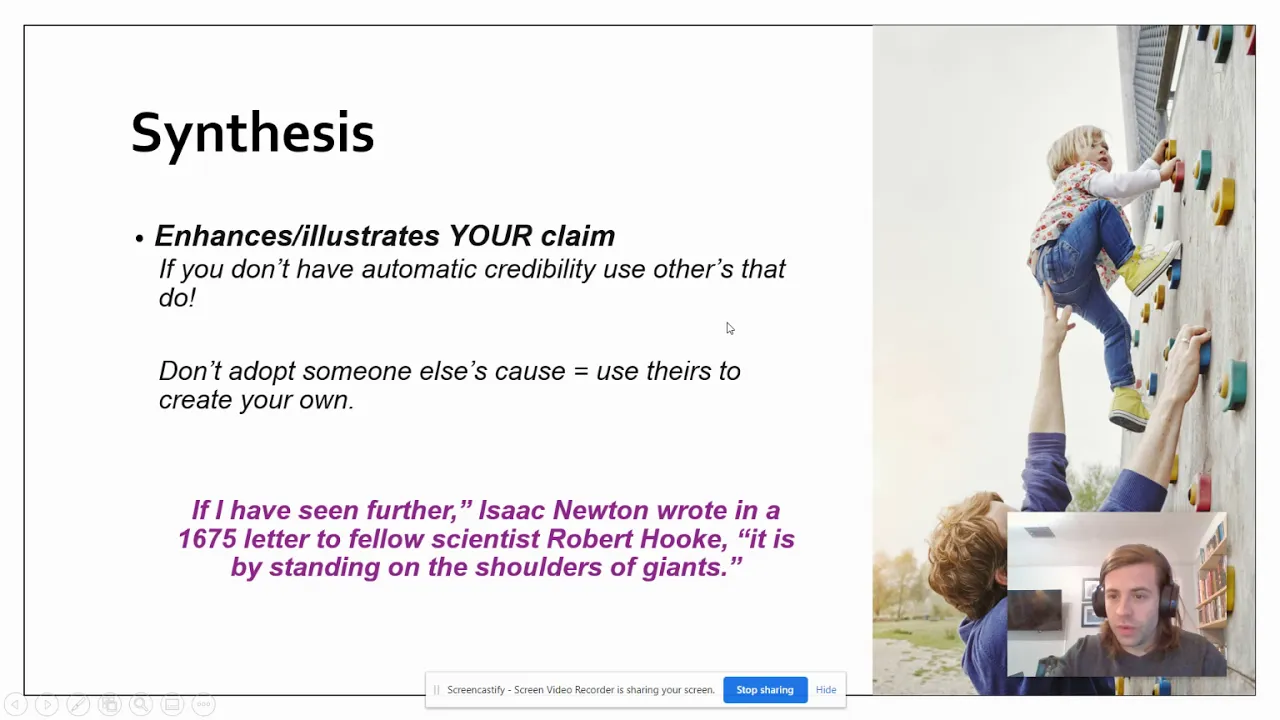 Synthesis

• Enhances/illustrates YOUR claim
If you don't have automatic credibility use other's that do!

Don't adopt someone else's cause = use theirs to create your own.

If I have seen further," Isaac Newton wrote in a 1675 letter to fellow scientist Robert Hooke, "it is by standing on the shoulders of giants."

Screencastify - Screen Video Recorder is sharing your screen. Stop sharing Hide